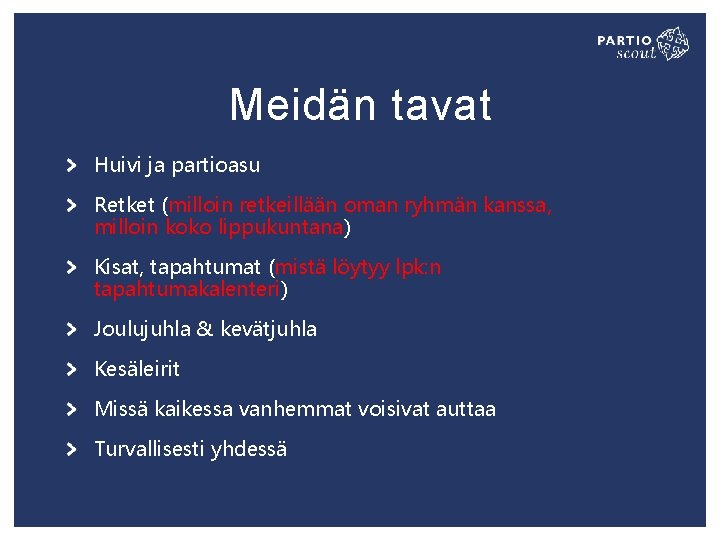 PARTIO scout

Meidän tavat

Huivi ja partioasu

Retket (milloin retkeillään oman ryhmän kanssa, milloin koko lippukuntana)

Kisat, tapahtumat (mistä löytyy lpk:n tapahtumakalenteri)

Joulujuhla & kevätjuhla

Kesäleirit

Missä kaikessa vanhemmat voisivat auttaa

Turvallisesti yhdessä